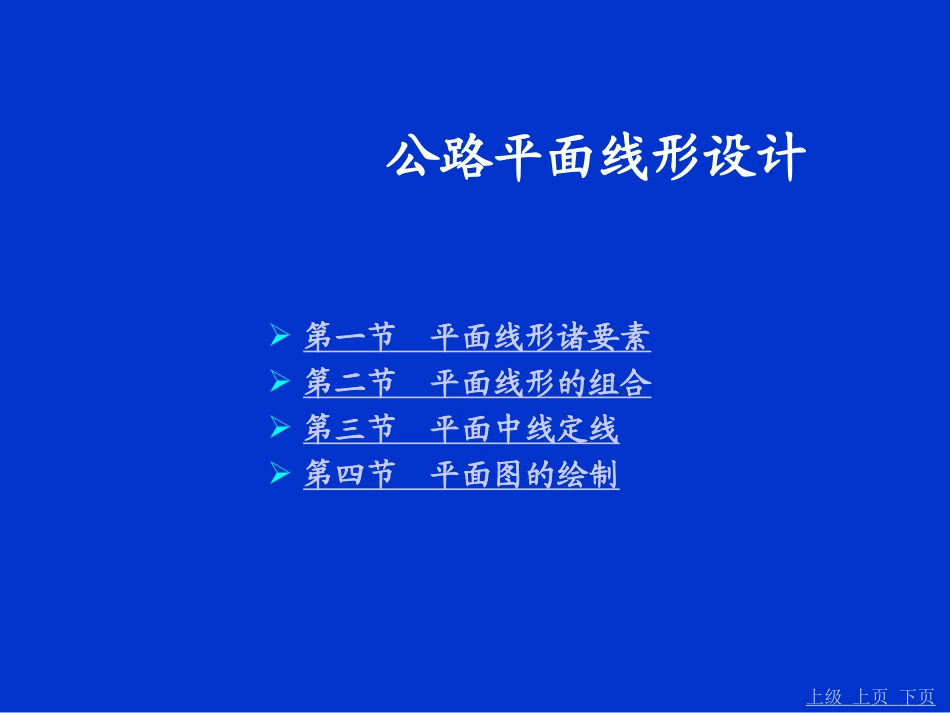 公路平面线形设计

➢ 第一节　平面线形诸要素
➢ 第二节　平面线形的组合
➢ 第三节　平面中线定线
➢ 第四节　平面图的绘制

上级 上页 下页